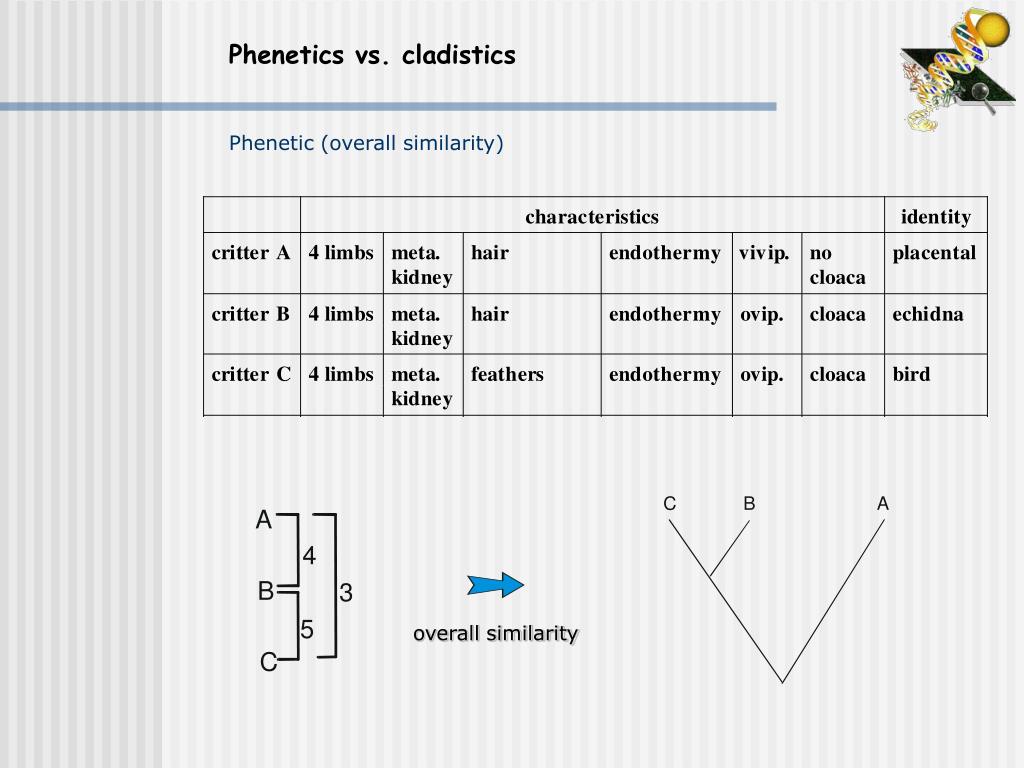 Phenetics vs. cladistics

Phenetic (overall similarity)

| | characteristics | | | | | | identity |
|---|---|---|---|---|---|---|---|
| critter A | 4 limbs | meta. kidney | hair | endothermy | vivip. | no cloaca | placental |
| critter B | 4 limbs | meta. kidney | hair | endothermy | ovip. | cloaca | echidna |
| critter C | 4 limbs | meta. kidney | feathers | endothermy | ovip. | cloaca | bird |

A
4
B
3
5
C

overall similarity

C B A